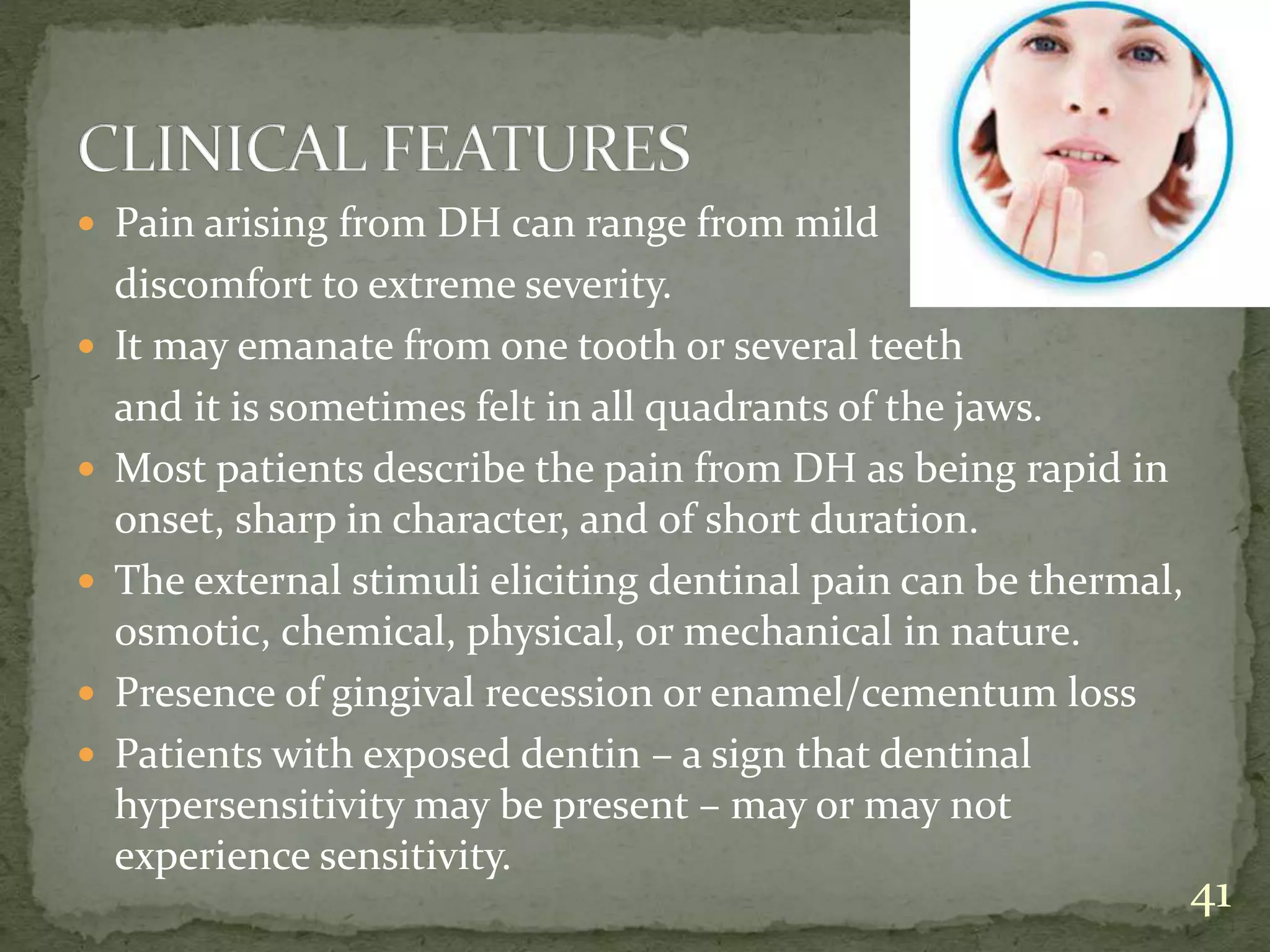 CLINICAL FEATURES

- Pain arising from DH can range from mild discomfort to extreme severity.
- It may emanate from one tooth or several teeth and it is sometimes felt in all quadrants of the jaws.
- Most patients describe the pain from DH as being rapid in onset, sharp in character, and of short duration.
- The external stimuli eliciting dentinal pain can be thermal, osmotic, chemical, physical, or mechanical in nature.
- Presence of gingival recession or enamel/cementum loss
- Patients with exposed dentin – a sign that dentinal hypersensitivity may be present – may or may not experience sensitivity.

41